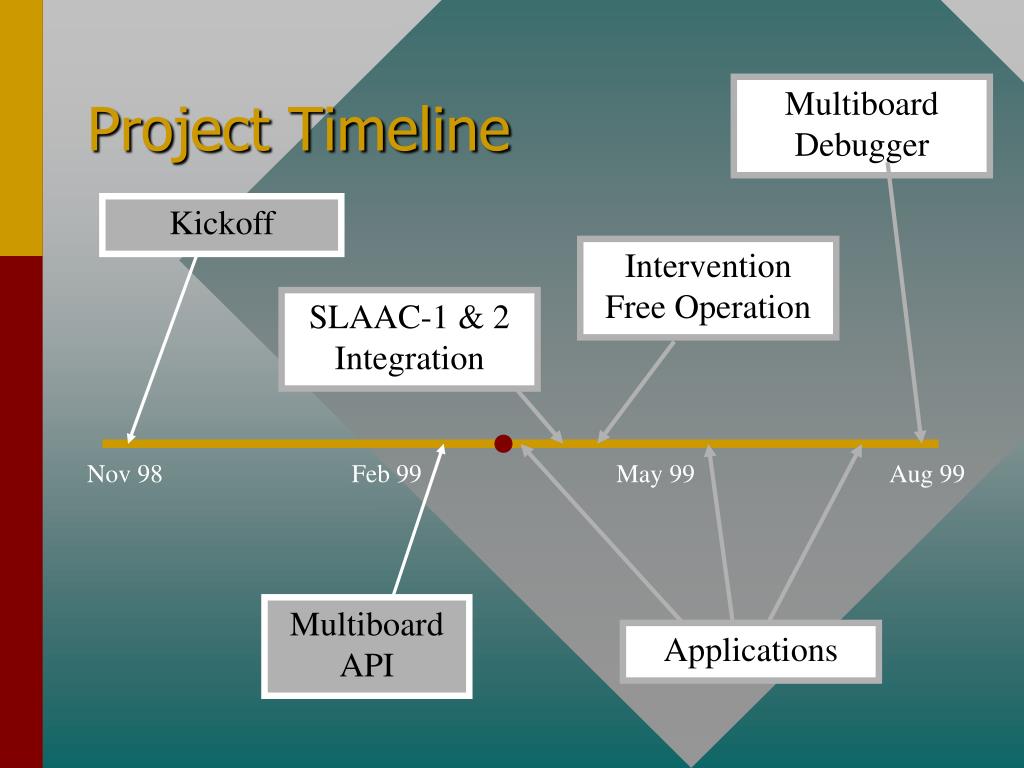 Project Timeline

Multiboard Debugger

Kickoff

Intervention Free Operation

SLAAC-1 & 2 Integration

Nov 98

Feb 99

May 99

Aug 99

Multiboard API

Applications